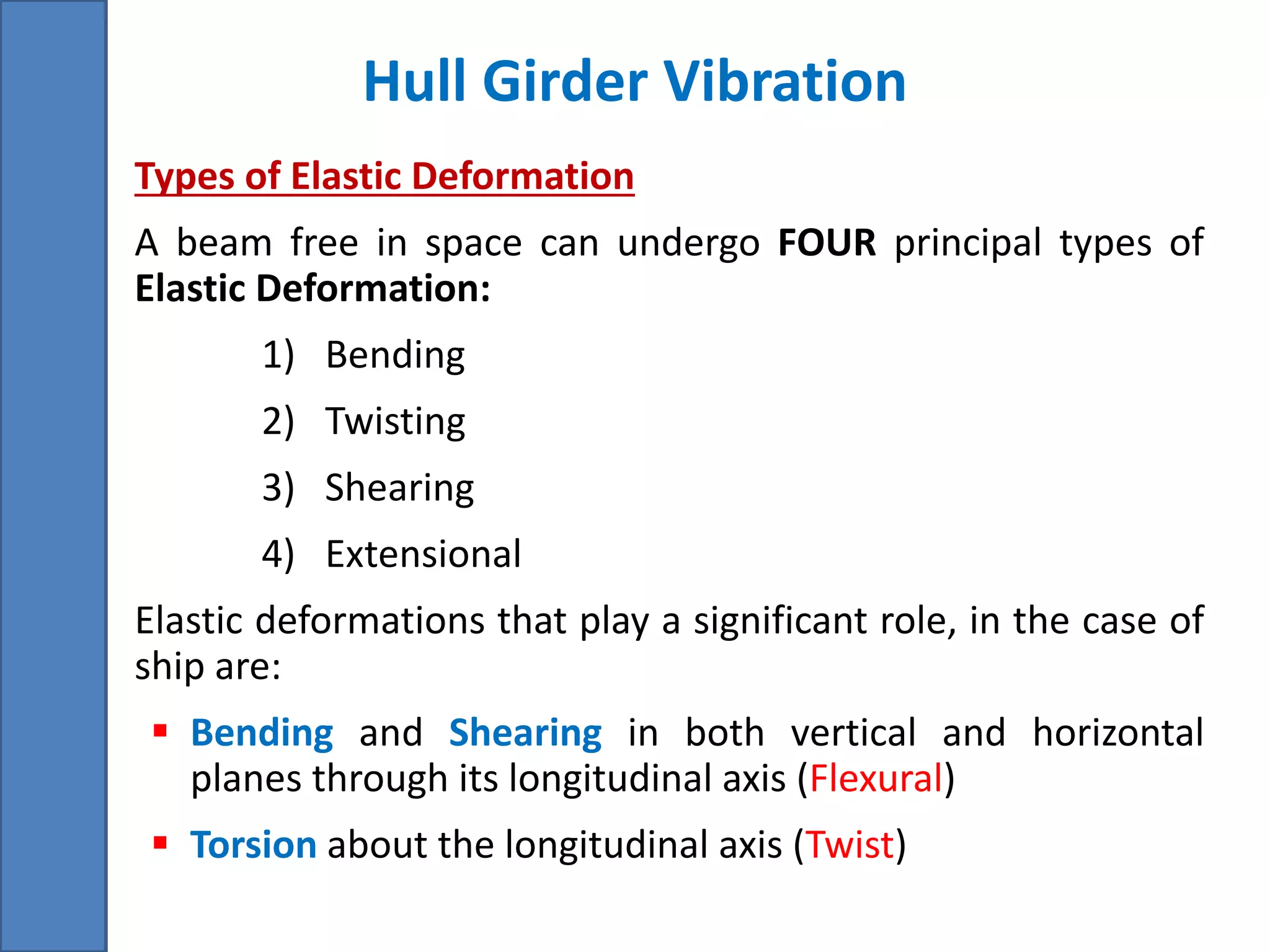 Hull Girder Vibration

Types of Elastic Deformation

A beam free in space can undergo FOUR principal types of Elastic Deformation:

1) Bending
2) Twisting
3) Shearing
4) Extensional

Elastic deformations that play a significant role, in the case of ship are:

▪ Bending and Shearing in both vertical and horizontal planes through its longitudinal axis (Flexural)

▪ Torsion about the longitudinal axis (Twist)